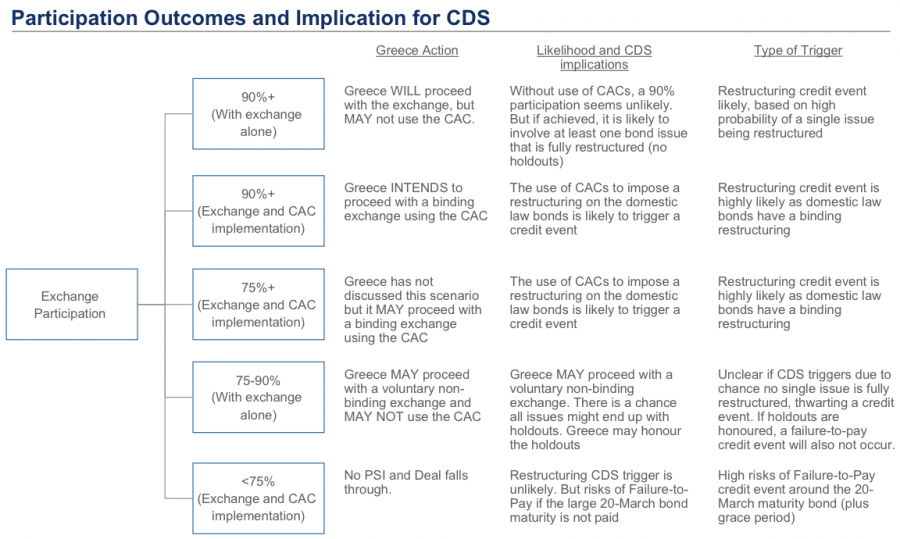 Participation Outcomes and Implication for CDS

Exchange Participation

| | Greece Action | Likelihood and CDS implications | Type of Trigger |
|---|---|---|---|
| 90%+ (With exchange alone) | Greece WILL proceed with the exchange, but MAY not use the CAC. | Without use of CACs, a 90% participation seems unlikely. But if achieved, it is likely to involve at least one bond issue that is fully restructured (no holdouts) | Restructuring credit event likely, based on high probability of a single issue being restructured |
| 90%+ (Exchange and CAC implementation) | Greece INTENDS to proceed with a binding exchange using the CAC | The use of CACs to impose a restructuring on the domestic law bonds is likely to trigger a credit event | Restructuring credit event is highly likely as domestic law bonds have a binding restructuring |
| 75%+ (Exchange and CAC implementation) | Greece has not discussed this scenario but it MAY proceed with a binding exchange using the CAC | The use of CACs to impose a restructuring on the domestic law bonds is likely to trigger a credit event | Restructuring credit event is highly likely as domestic law bonds have a binding restructuring |
| 75-90% (With exchange alone) | Greece MAY proceed with a voluntary non-binding exchange and MAY NOT use the CAC | Greece MAY proceed with a voluntary non-binding exchange. There is a chance all issues might end up with holdouts. Greece may honour the holdouts | Unclear if CDS triggers due to chance no single issue is fully restructured, thwarting a credit event. If holdouts are honoured, a failure-to-pay credit event will also not occur. |
| <75% (Exchange and CAC implementation) | No PSI and Deal falls through. | Restructuring CDS trigger is unlikely. But risks of Failure-to-Pay if the large 20-March bond maturity is not paid | High risks of Failure-to-Pay credit event around the 20-March maturity bond (plus grace period) |